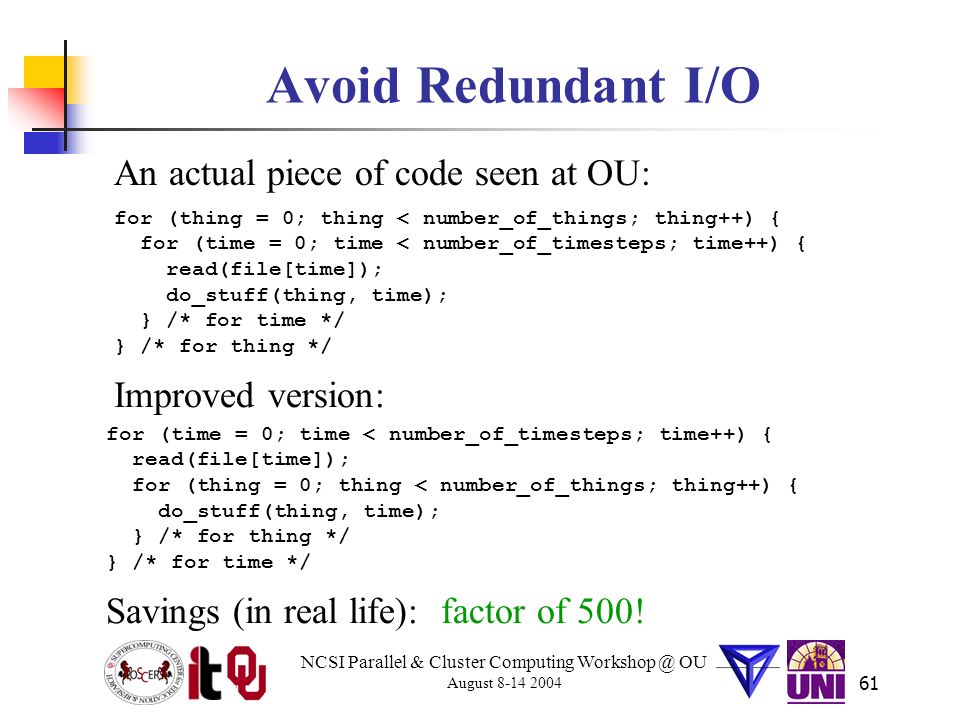 Avoid Redundant I/O

An actual piece of code seen at OU:

for (thing = 0; thing < number_of_things; thing++) {
  for (time = 0; time < number_of_timesteps; time++) {
    read(file[time]);
    do_stuff(thing, time);
  } /* for time */
} /* for thing */

Improved version:

for (time = 0; time < number_of_timesteps; time++) {
  read(file[time]);
  for (thing = 0; thing < number_of_things; thing++) {
    do_stuff(thing, time);
  } /* for thing */
} /* for time */

Savings (in real life): factor of 500!

SUPERCOMPUTING CENTER FOR EDUCATION & RESEARCH OSCER it OU

NCSI Parallel & Cluster Computing Workshop @ OU
August 8-14 2004

UNI

61